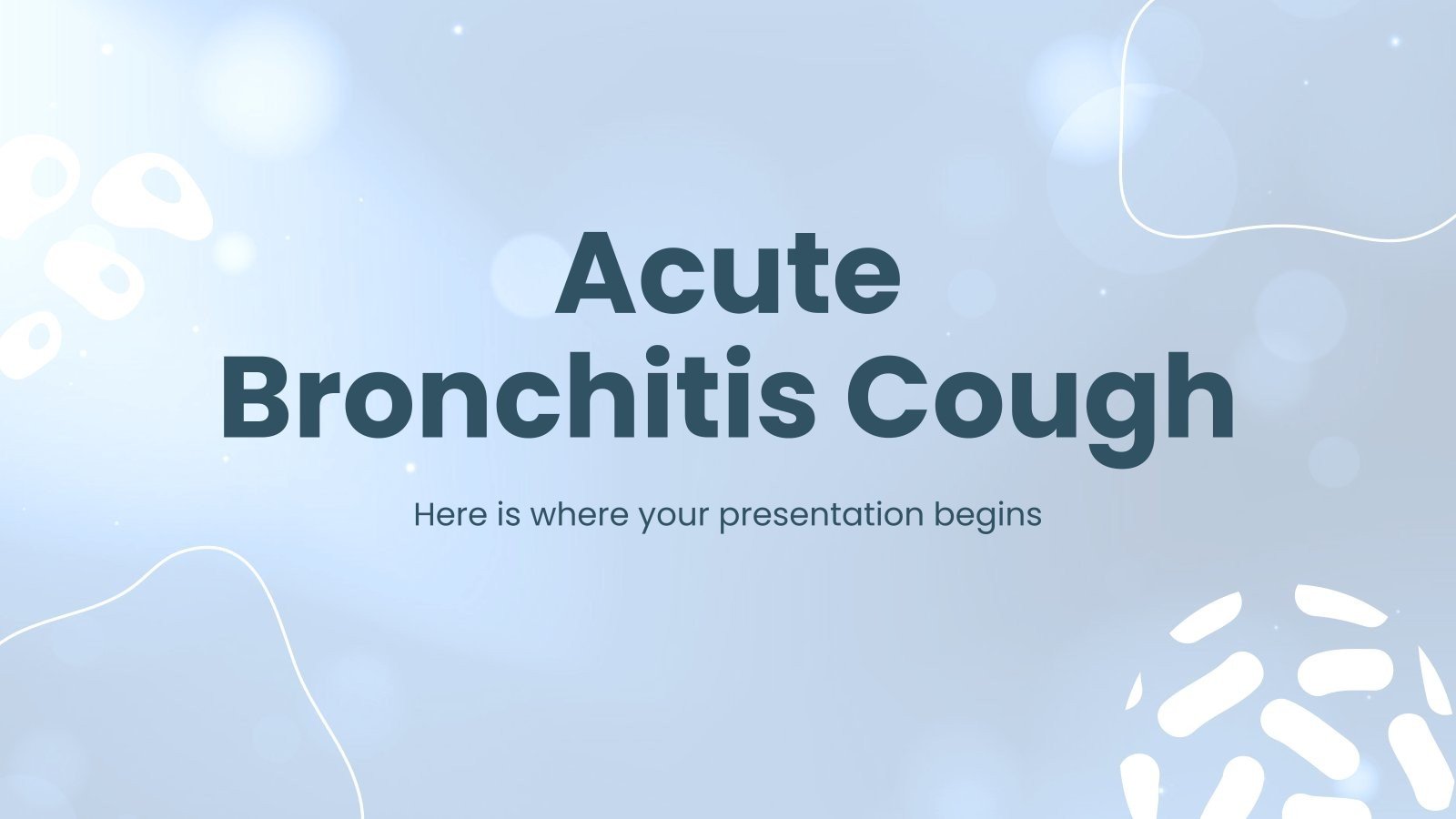 Acute
Bronchitis Cough

Here is where your presentation begins